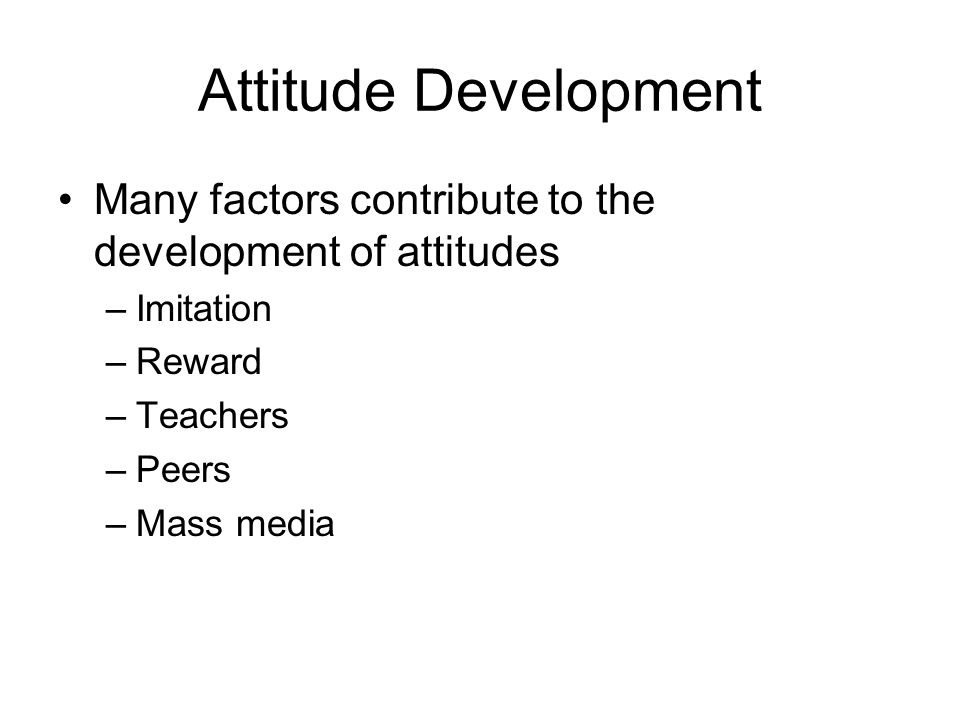 Attitude Development

• Many factors contribute to the development of attitudes
– Imitation
– Reward
– Teachers
– Peers
– Mass media